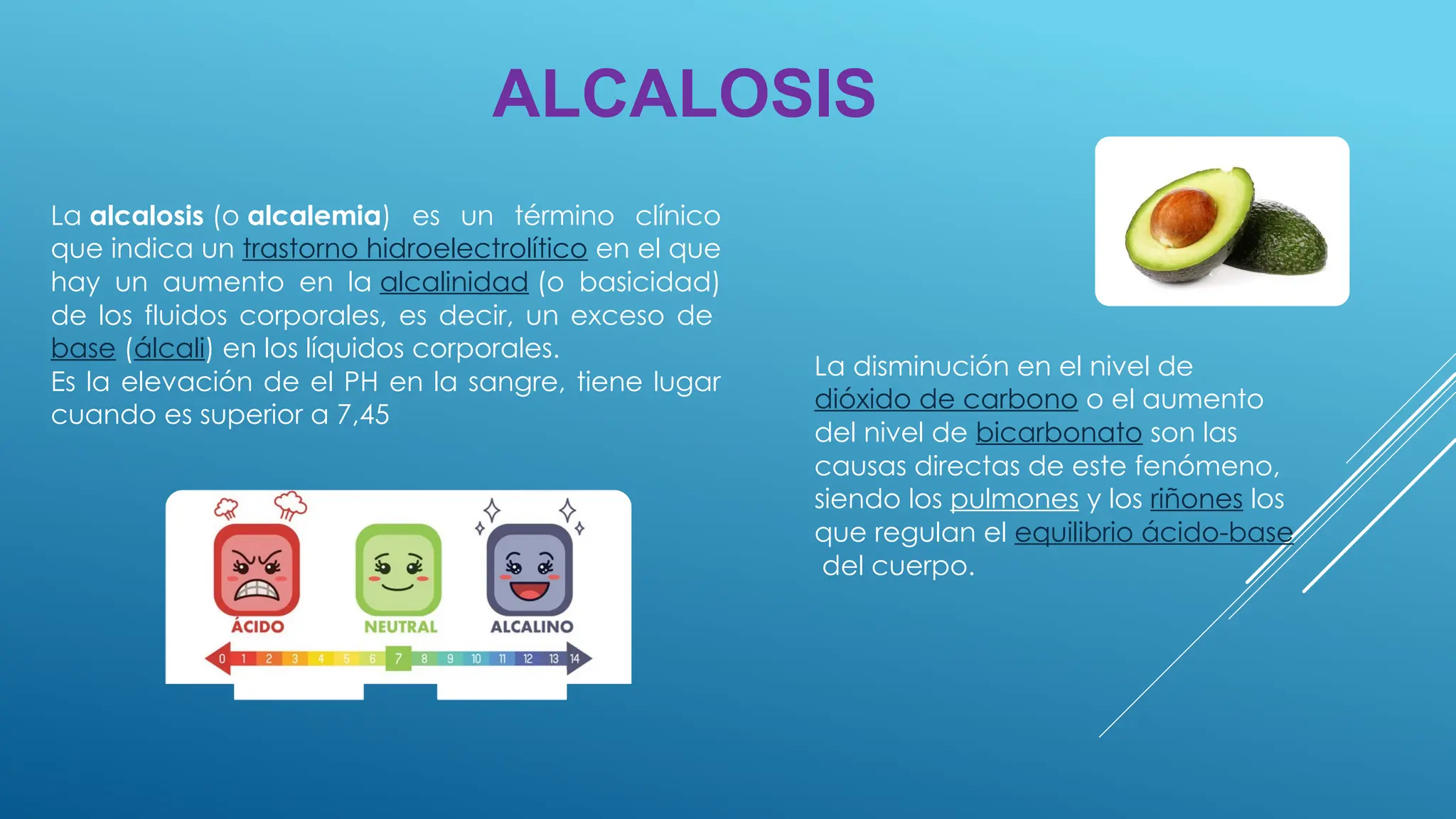 ALCALOSIS

La alcalosis (o alcalemia) es un término clínico que indica un trastorno hidroelectrolítico en el que hay un aumento en la alcalinidad (o basicidad) de los fluidos corporales, es decir, un exceso de base (álcali) en los líquidos corporales.
Es la elevación de el PH en la sangre, tiene lugar cuando es superior a 7,45

ÁCIDO
NEUTRAL
ALCALINO
0 1 2 3 4 5 6 7 8 9 10 11 12 13 14

La disminución en el nivel de dióxido de carbono o el aumento del nivel de bicarbonato son las causas directas de este fenómeno, siendo los pulmones y los riñones los que regulan el equilibrio ácido-base del cuerpo.